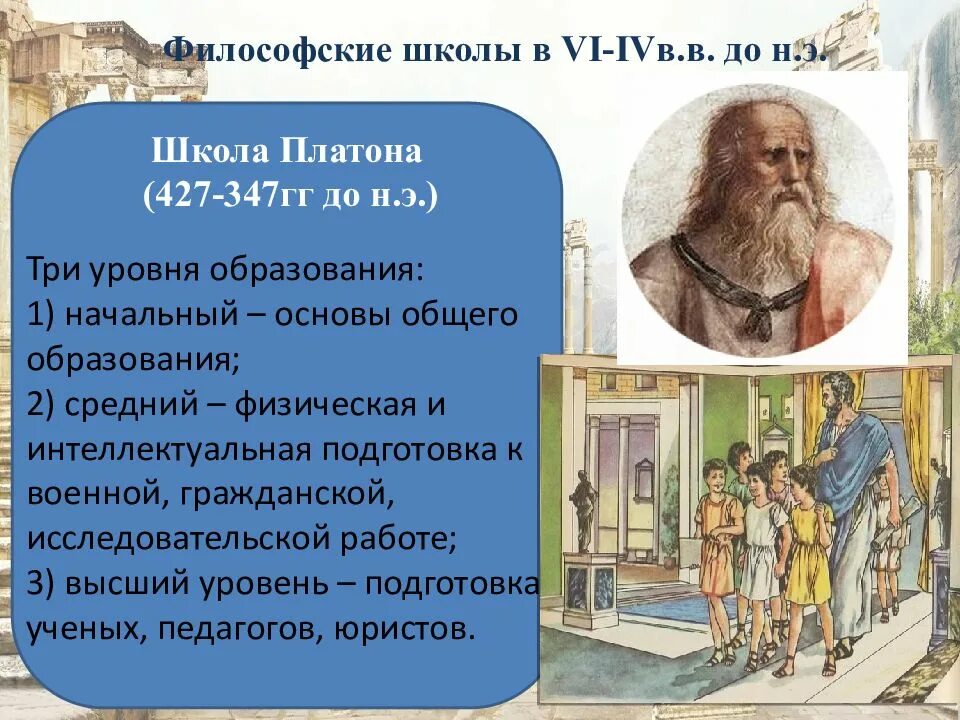 Философские школы в VI-IVв.в. до н.э.

Школа Платона
(427-347гг до н.э.)

Три уровня образования:
1) начальный – основы общего образования;
2) средний – физическая и интеллектуальная подготовка к военной, гражданской, исследовательской работе;
3) высший уровень – подготовка ученых, педагогов, юристов.